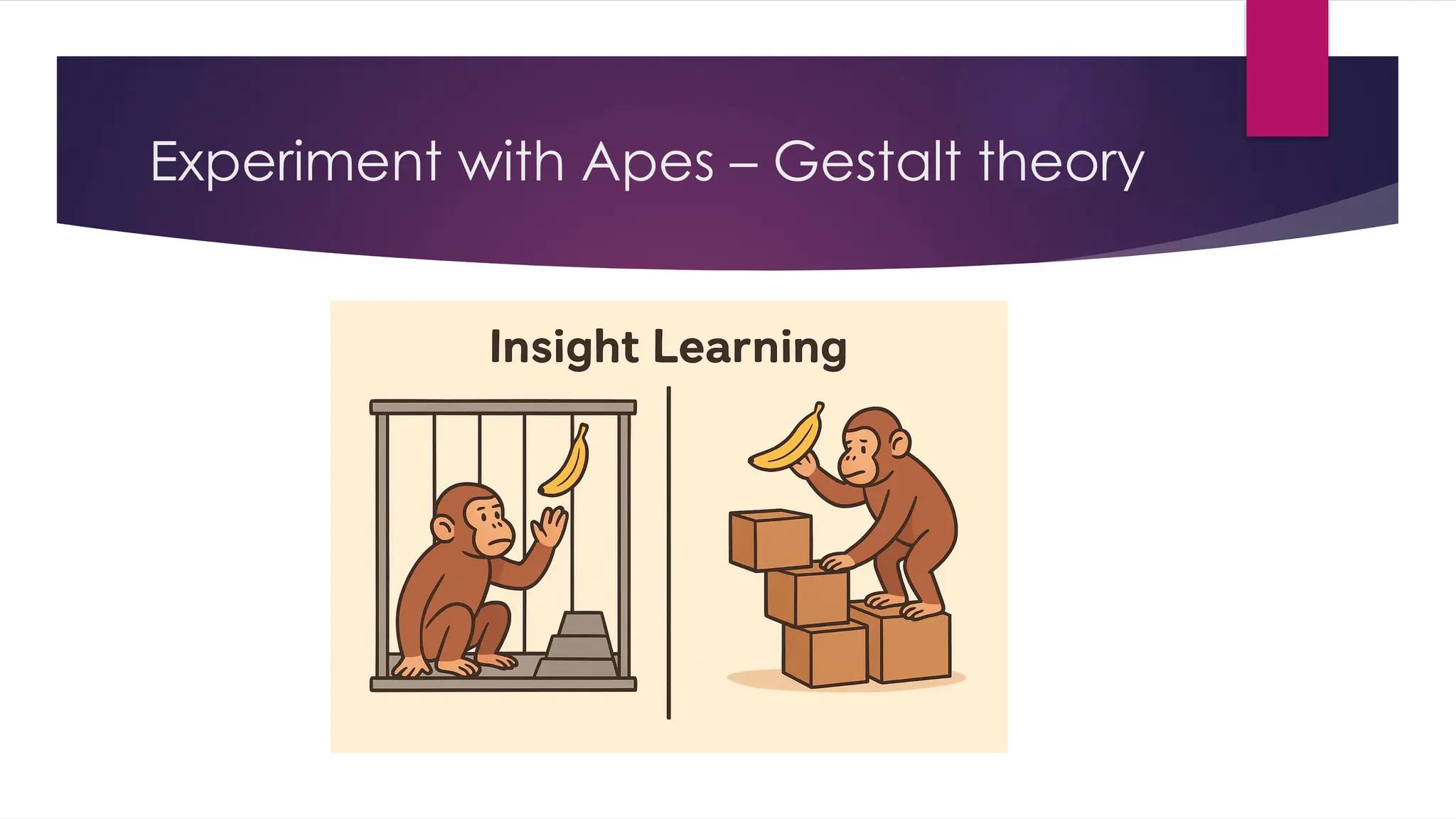 Experiment with Apes – Gestalt theory

Insight Learning